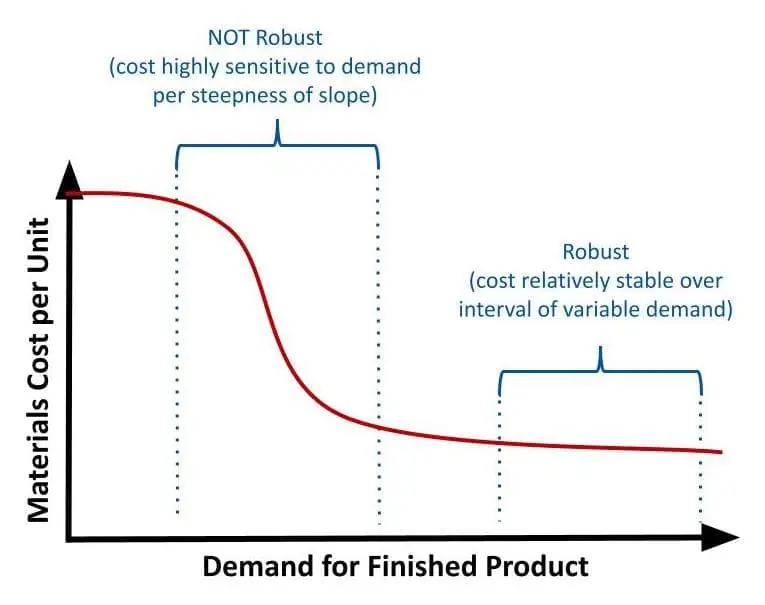 NOT Robust
(cost highly sensitive to demand per steepness of slope)

Robust
(cost relatively stable over interval of variable demand)

Materials Cost per Unit

Demand for Finished Product